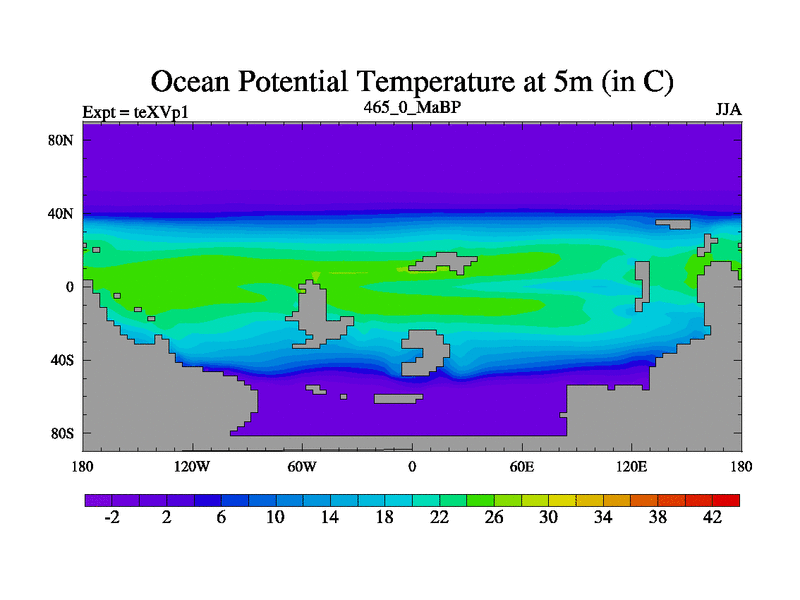 Ocean Potential Temperature at 5m (in C)

Expt = teXVp1

465_0_MaBP

JJA

80N
40N
0
40S
80S

180
120W
60W
0
60E
120E
180

-2
2
6
10
14
18
22
26
30
34
38
42